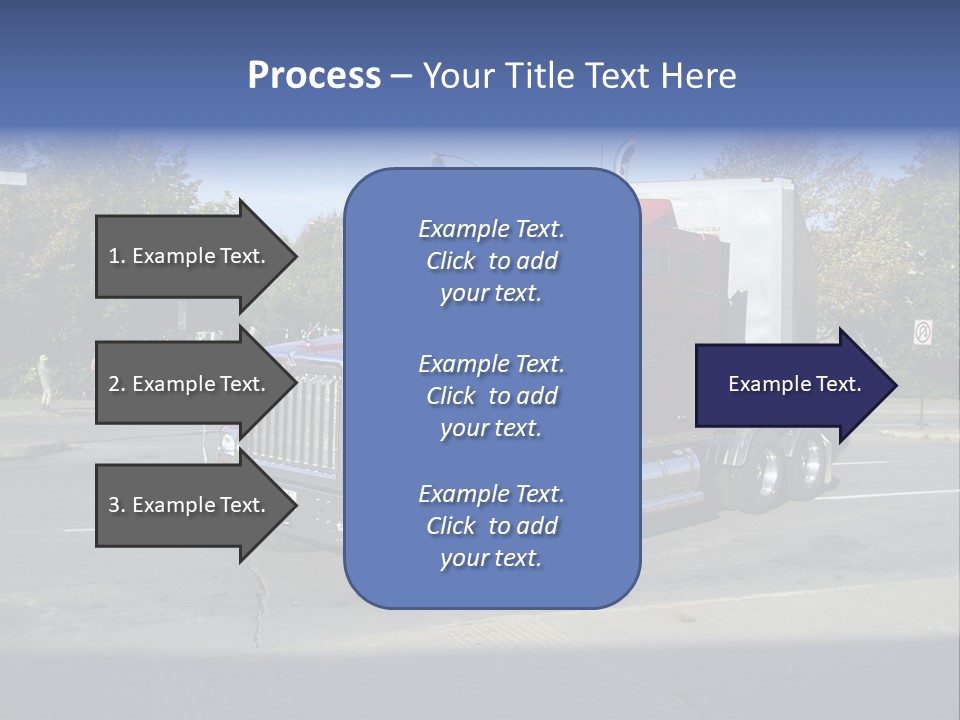 Process – Your Title Text Here

1. Example Text.

2. Example Text.

3. Example Text.

Example Text. Click to add your text.

Example Text. Click to add your text.

Example Text. Click to add your text.

Example Text.